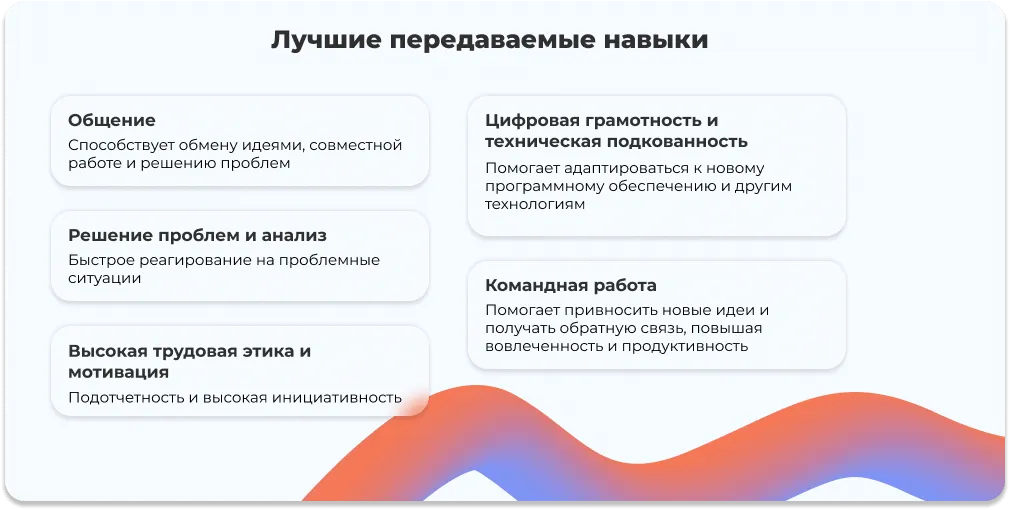 Лучшие передаваемые навыки

Общение
Способствует обмену идеями, совместной работе и решению проблем

Решение проблем и анализ
Быстрое реагирование на проблемные ситуации

Высокая трудовая этика и мотивация
Подотчетность и высокая инициативность

Цифровая грамотность и техническая подкованность
Помогает адаптироваться к новому программному обеспечению и другим технологиям

Командная работа
Помогает привносить новые идеи и получать обратную связь, повышая вовлеченность и продуктивность